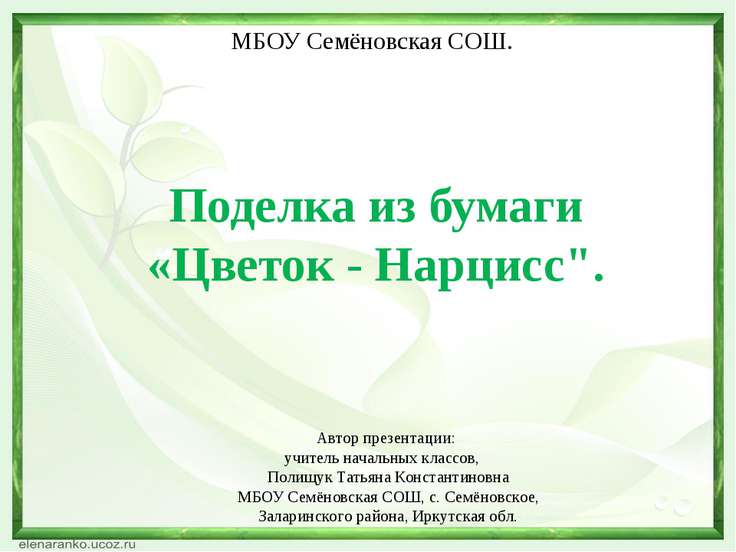 МБОУ Семёновская СОШ.

Поделка из бумаги «Цветок - Нарцисс".

Автор презентации:
учитель начальных классов,
Полищук Татьяна Константиновна
МБОУ Семёновская СОШ, с. Семёновское,
Заларинского района, Иркутская обл.

elenaranko.ucoz.ru